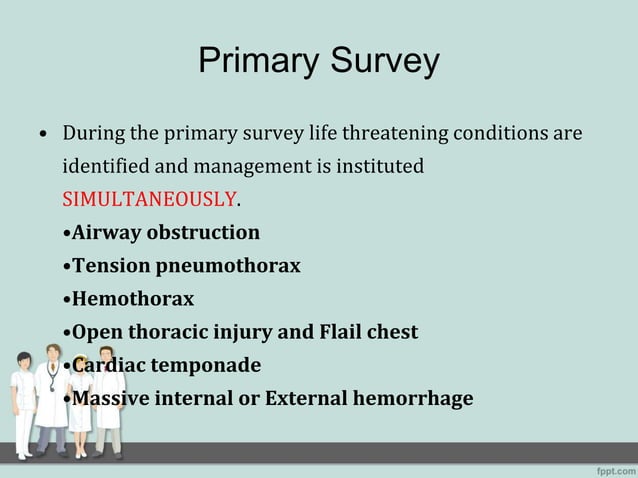 Primary Survey

• During the primary survey life threatening conditions are identified and management is instituted SIMULTANEOUSLY.

•Airway obstruction
•Tension pneumothorax
•Hemothorax
•Open thoracic injury and Flail chest
•Cardiac temponade
•Massive internal or External hemorrhage

fppt.com